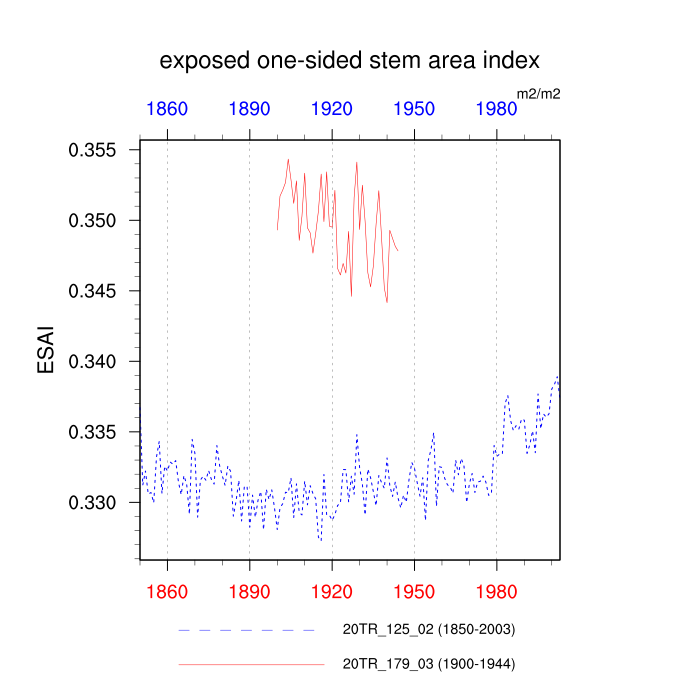 exposed one-sided stem area index

m2/m2

1860 1890 1920 1950 1980

0.355
0.350
0.345
0.340
0.335
0.330

ESAI

1860 1890 1920 1950 1980

20TR_125_02 (1850-2003)

20TR_179_03 (1900-1944)